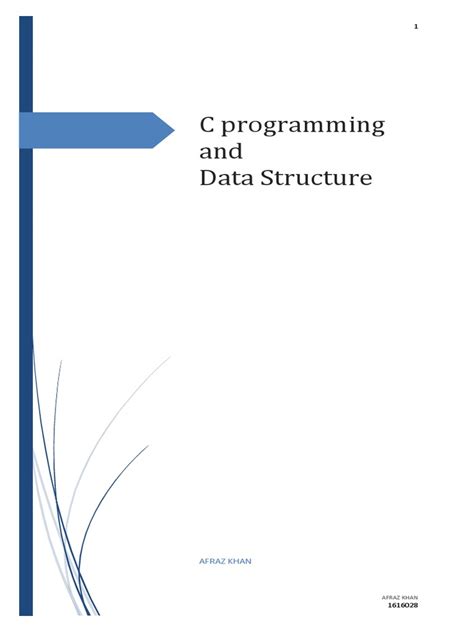 1

C programming
and
Data Structure

AFRAZ KHAN

AFRAZ KHAN
1616028